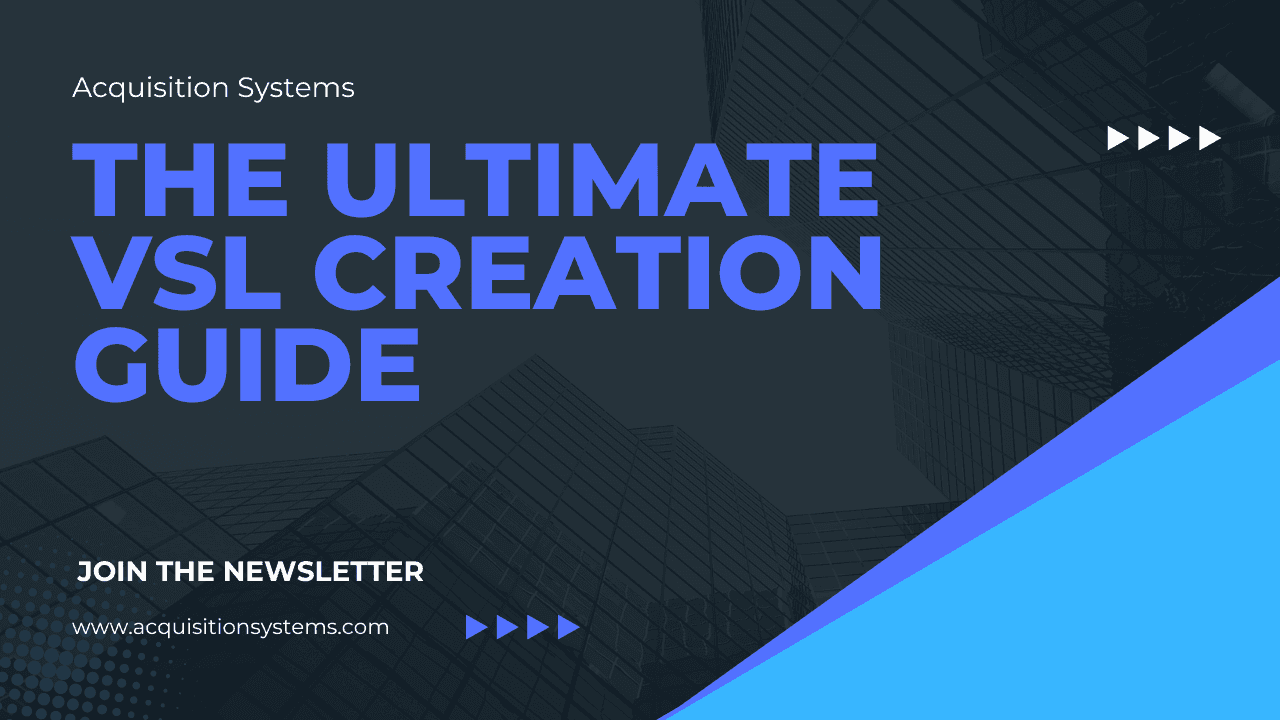 Acquisition Systems

THE ULTIMATE VSL CREATION GUIDE

JOIN THE NEWSLETTER

www.acquisitionsystems.com